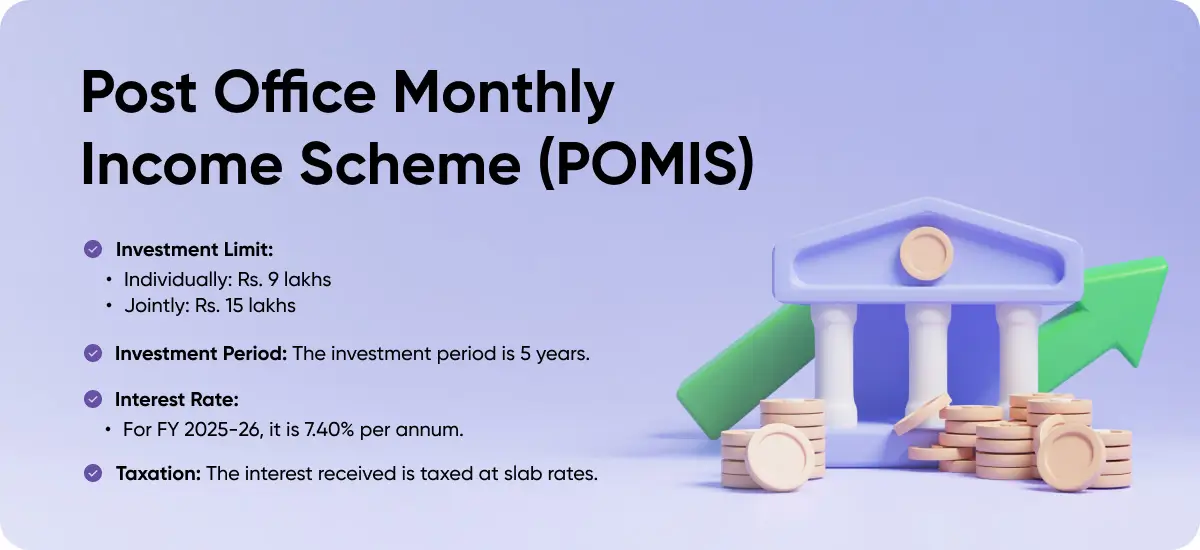 Post Office Monthly Income Scheme (POMIS)

Investment Limit:
• Individually: Rs. 9 lakhs
• Jointly: Rs. 15 lakhs

Investment Period: The investment period is 5 years.

Interest Rate:
• For FY 2025-26, it is 7.40% per annum.

Taxation: The interest received is taxed at slab rates.